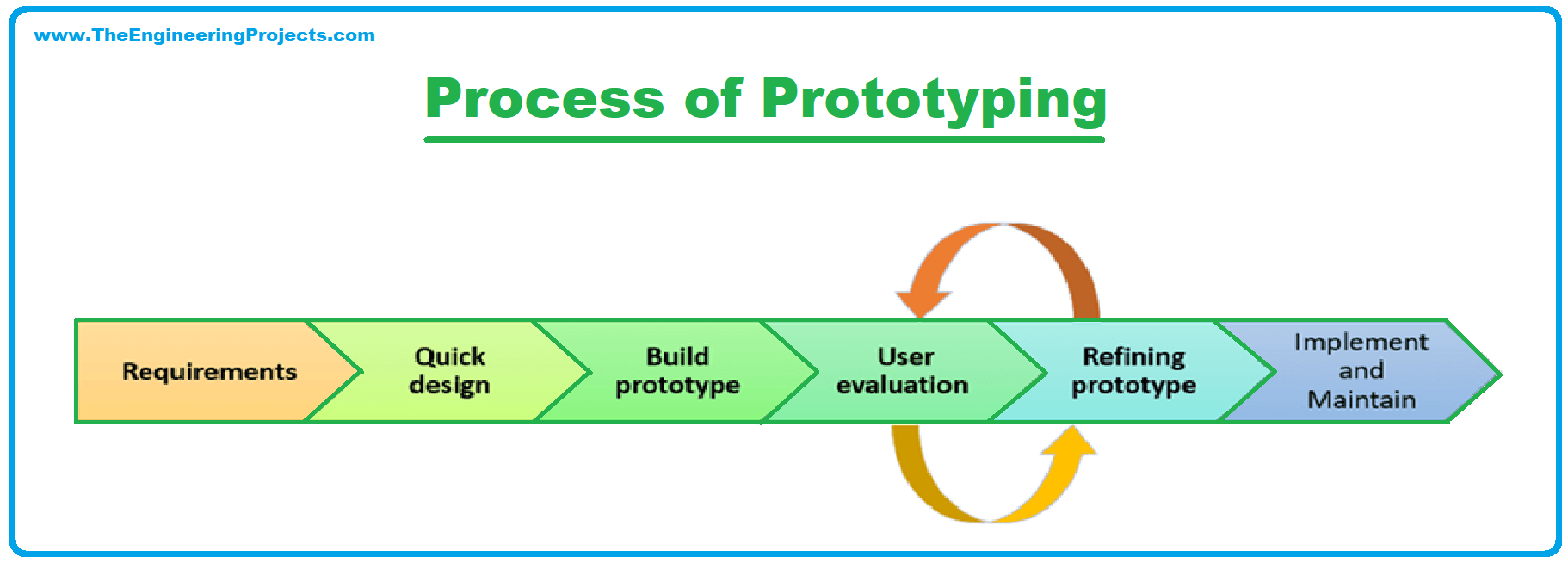 www.TheEngineeringProjects.com

Process of Prototyping

Requirements

Quick design

Build prototype

User evaluation

Refining prototype

Implement and Maintain